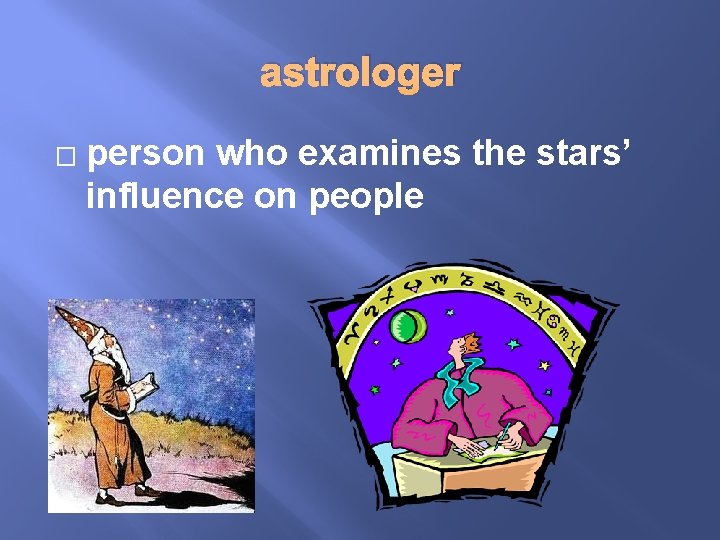 astrologer

□ person who examines the stars' influence on people